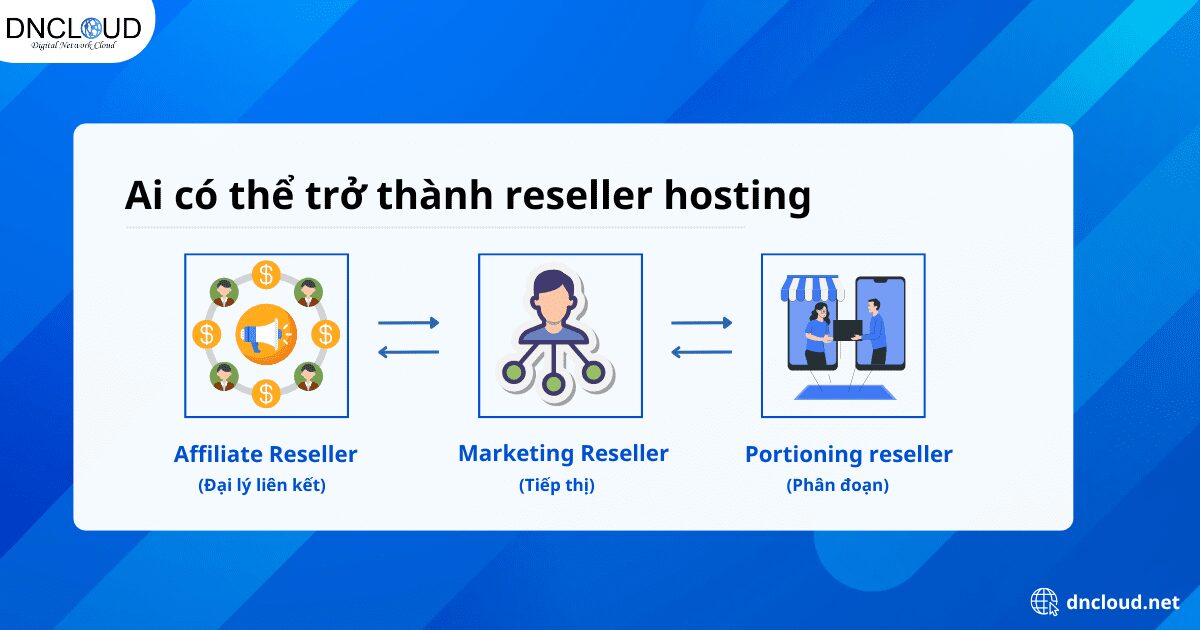 DNCLOUD
Digital Network Cloud

Ai có thể trở thành reseller hosting

Affiliate Reseller
(Đại lý liên kết)

Marketing Reseller
(Tiếp thị)

Portioning reseller
(Phân đoạn)

dncloud.net